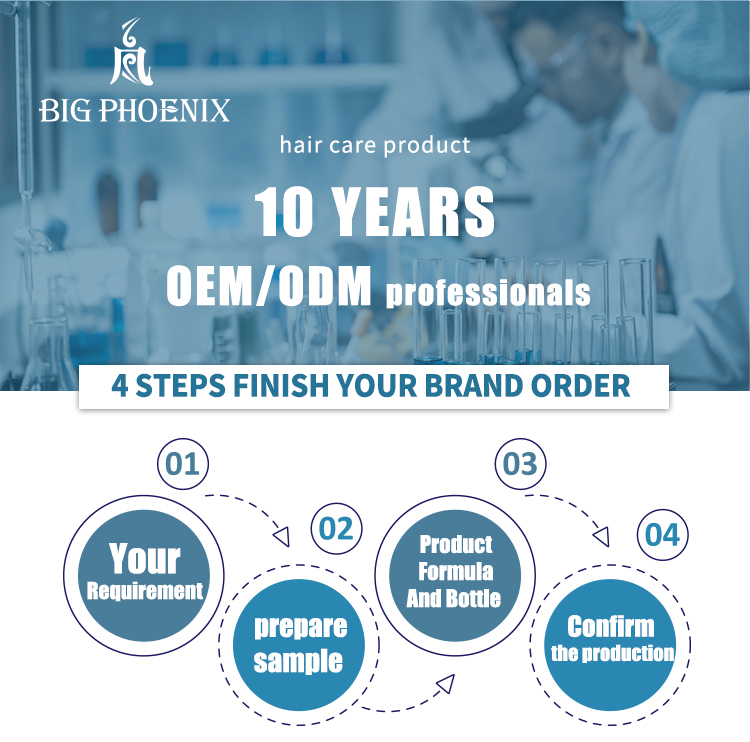 BIG PHOENIX

hair care product

10 YEARS

OEM/ODM professionals

4 STEPS FINISH YOUR BRAND ORDER

01

Your Requirement

02

prepare sample

03

Product Formula And Bottle

04

Confirm the production